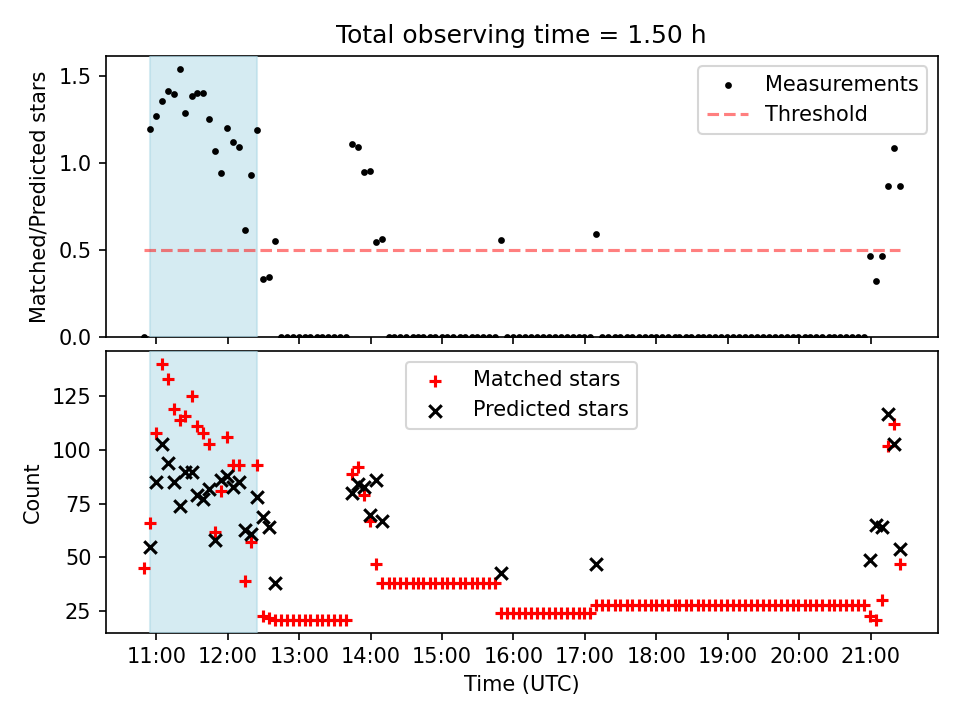 Total observing time = 1.50 h

Matched/Predicted stars

1.5
1.0
0.5
0.0

Measurements
Threshold

Count

125
100
75
50
25

Matched stars
Predicted stars

11:00 12:00 13:00 14:00 15:00 16:00 17:00 18:00 19:00 20:00 21:00

Time (UTC)